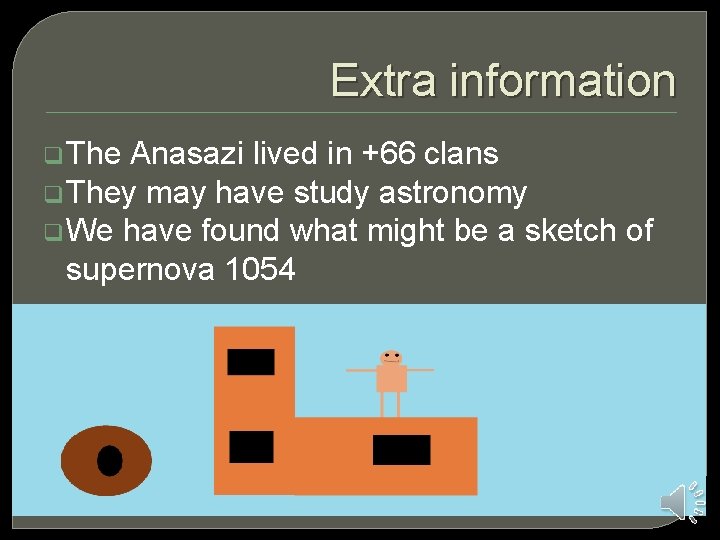 Extra information

The Anasazi lived in +66 clans

They may have study astronomy

We have found what might be a sketch of supernova 1054